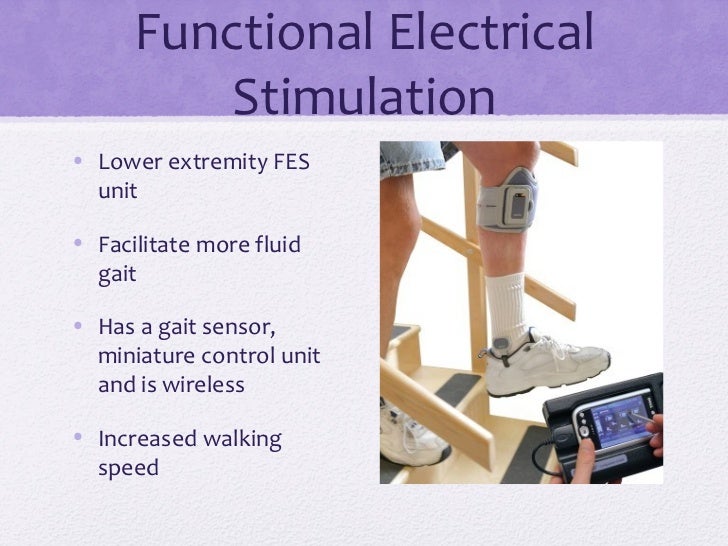 Functional Electrical Stimulation

• Lower extremity FES unit

• Facilitate more fluid gait

• Has a gait sensor, miniature control unit and is wireless

• Increased walking speed